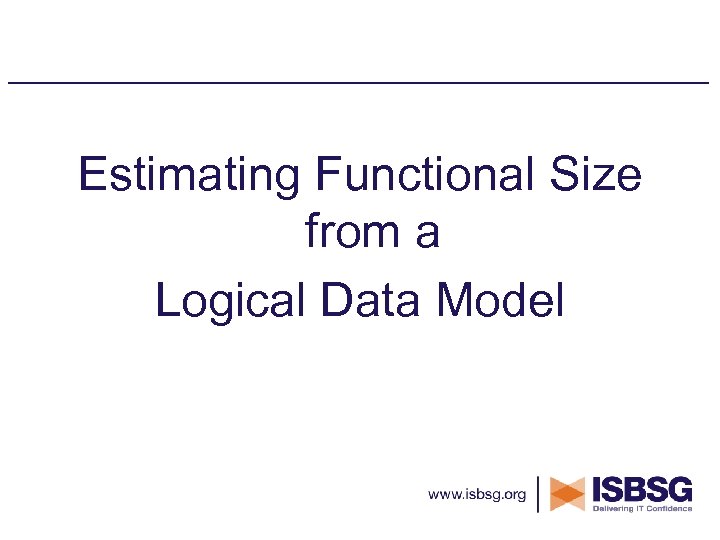 Estimating Functional Size from a

Logical Data Model

www.isbsg.org

ISBSG
Delivering IT Confidence